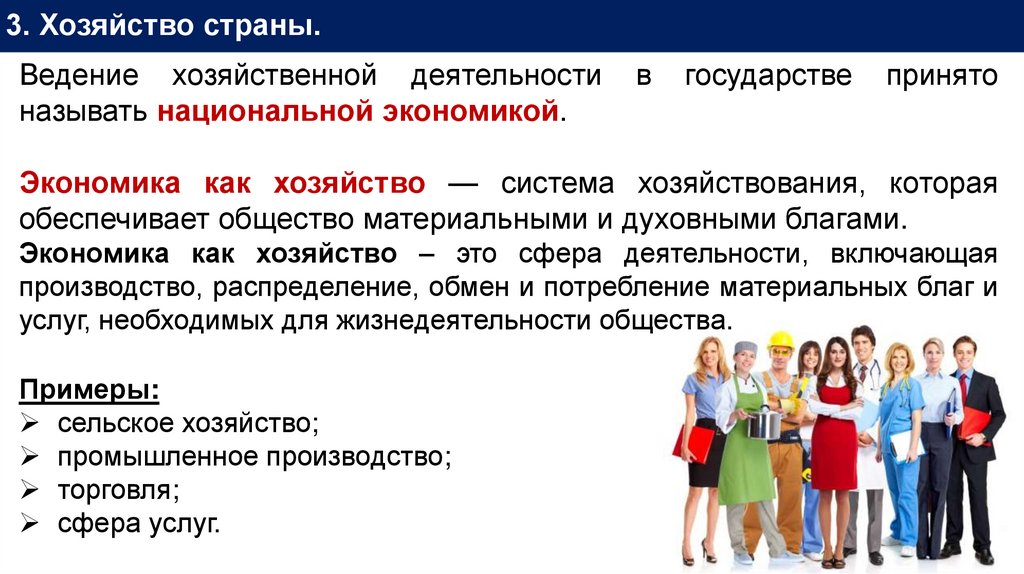 3. Хозяйство страны.

Ведение хозяйственной деятельности в государстве принято называть национальной экономикой.

Экономика как хозяйство — система хозяйствования, которая обеспечивает общество материальными и духовными благами.
Экономика как хозяйство – это сфера деятельности, включающая производство, распределение, обмен и потребление материальных благ и услуг, необходимых для жизнедеятельности общества.

Примеры:
➢ сельское хозяйство;
➢ промышленное производство;
➢ торговля;
➢ сфера услуг.